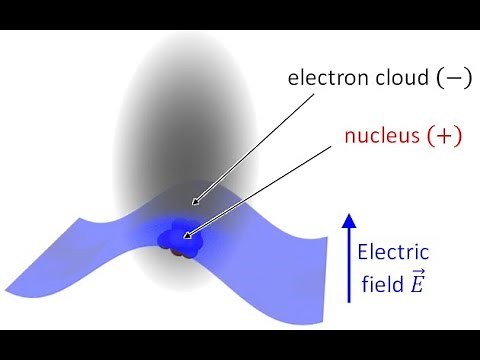 electron cloud (−)

nucleus (+)

Electric field $\vec{E}$